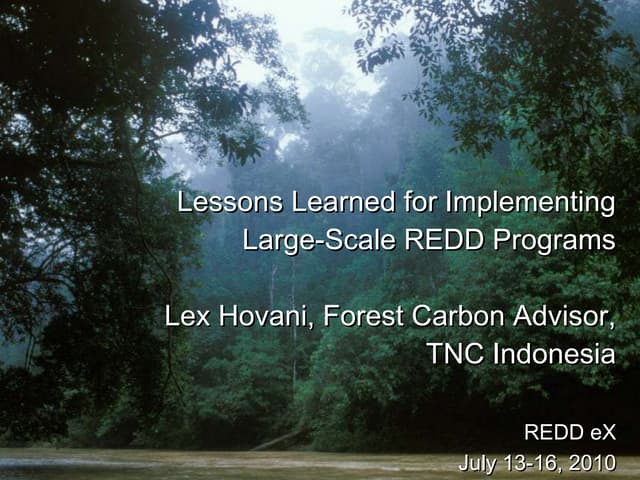 Lessons Learned for Implementing Large-Scale REDD Programs

Lex Hovani, Forest Carbon Advisor, TNC Indonesia

REDD eX
July 13-16, 2010